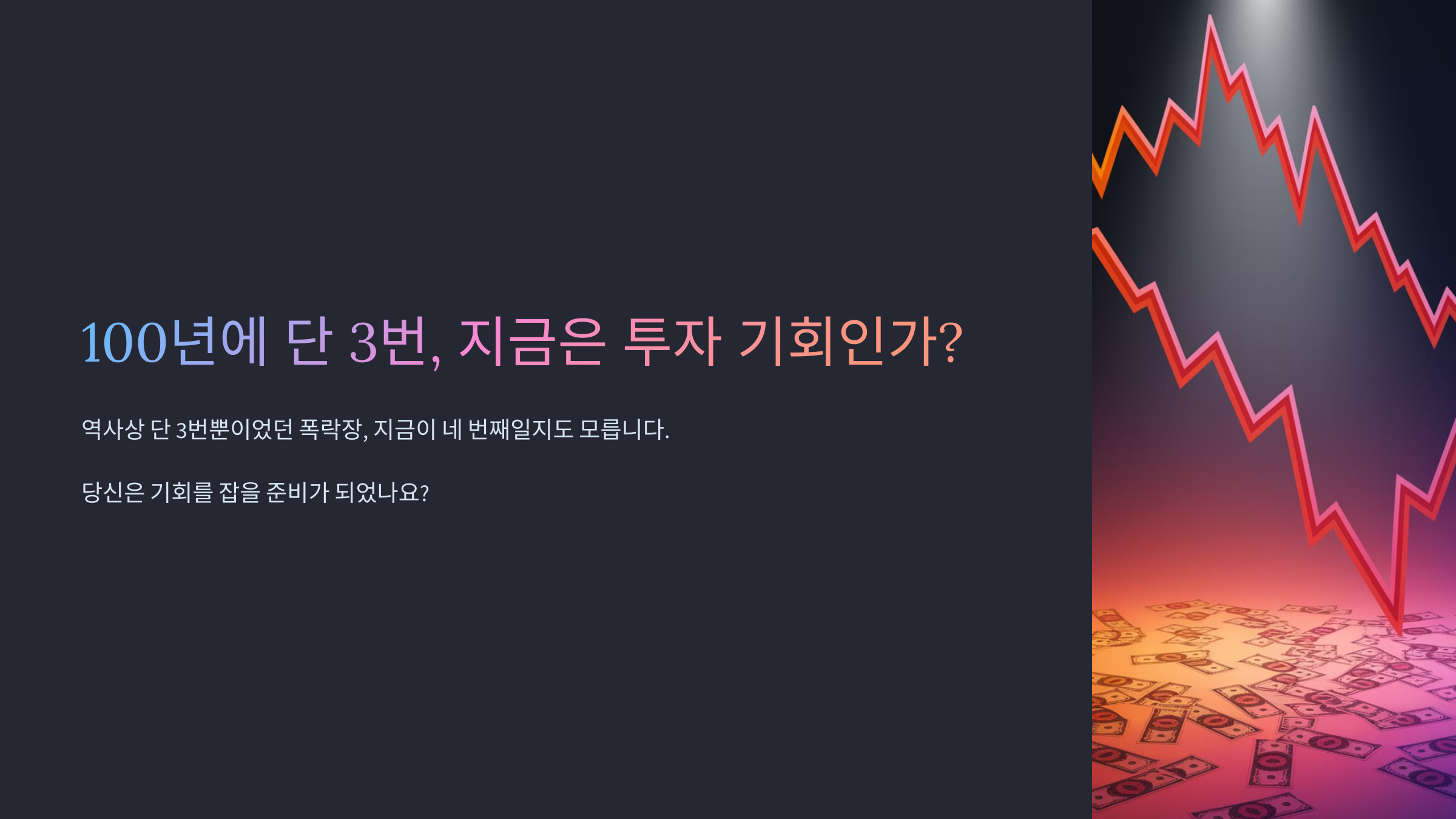 100년에 단 3번, 지금은 투자 기회인가?

역사상 단 3번뿐이었던 폭락장, 지금이 네 번째일지도 모릅니다.

당신은 기회를 잡을 준비가 되었나요?